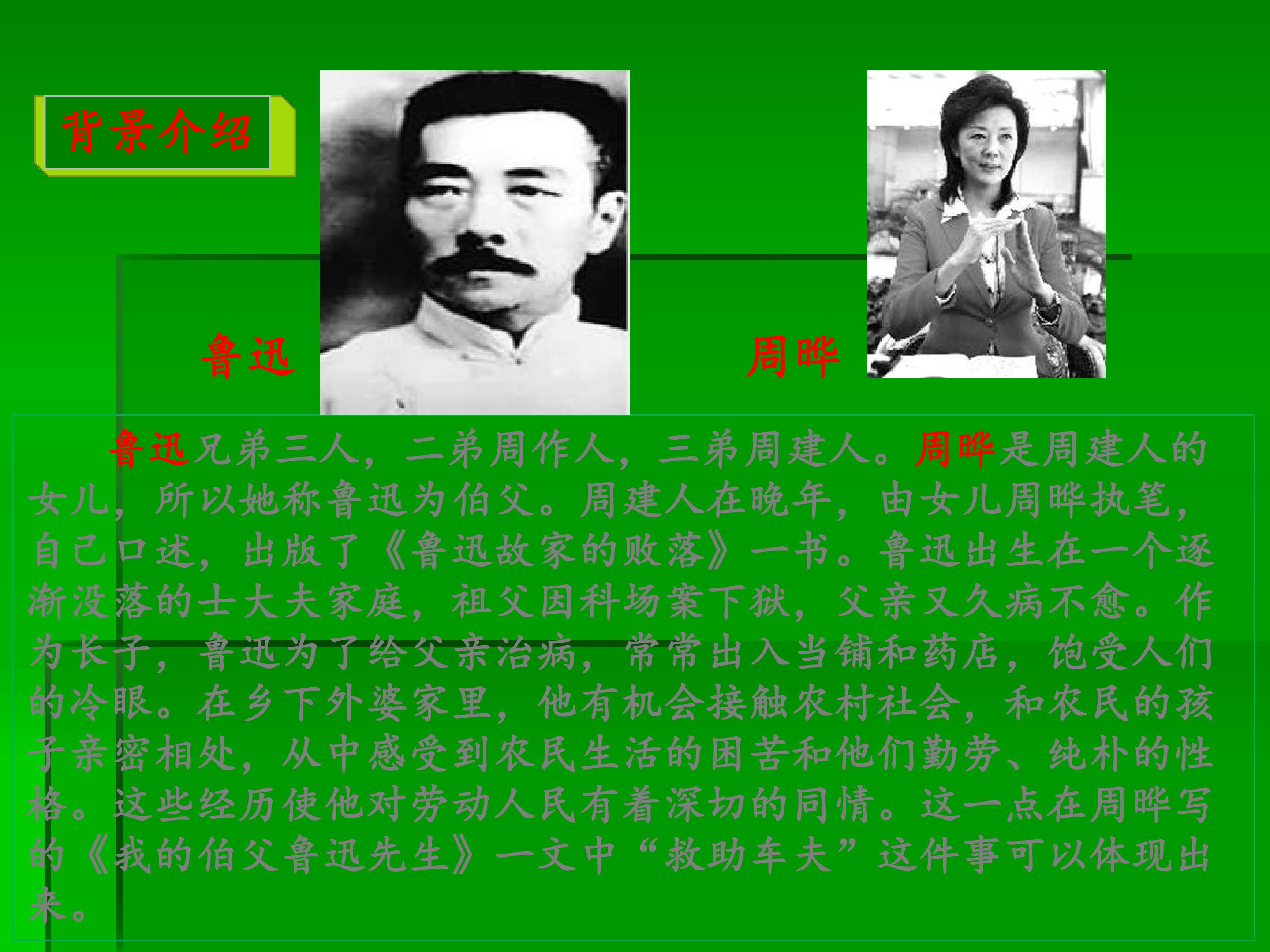 背景介绍

鲁迅

周晔

鲁迅兄弟三人，二弟周作人，三弟周建人。周晔是周建人的女儿，所以她称鲁迅为伯父。周建人在晚年，由女儿周晔执笔，自己口述，出版了《鲁迅故家的败落》一书。鲁迅出生在一个逐渐没落的士大夫家庭，祖父因科场案下狱，父亲又久病不愈。作为长子，鲁迅为了给父亲治病，常常出入当铺和药店，饱受人们的冷眼。在乡下外婆家里，他有机会接触农村社会，和农民的孩子亲密相处，从中感受到农民生活的困苦和他们勤劳、纯朴的性格。这些经历使他对劳动人民有着深切的同情。这一点在周晔写的《我的伯父鲁迅先生》一文中“救助车夫”这件事可以体现出来。